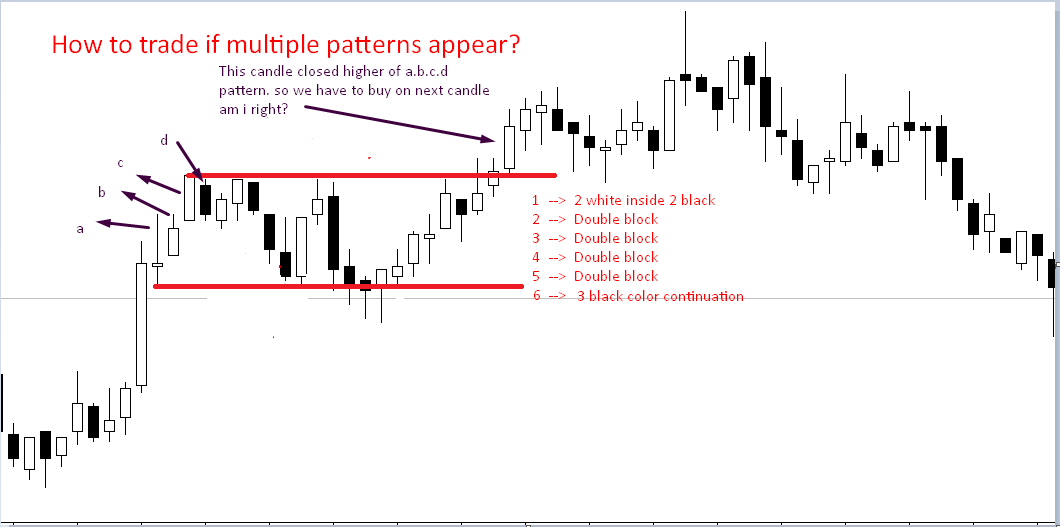 How to trade if multiple patterns appear?

This candle closed higher of a.b.c.d pattern. so we have to buy on next candle am i right?

d

c

b

a

1 --> 2 white inside 2 black
2 --> Double block
3 --> Double block
4 --> Double block
5 --> Double block
6 --> 3 black color continuation